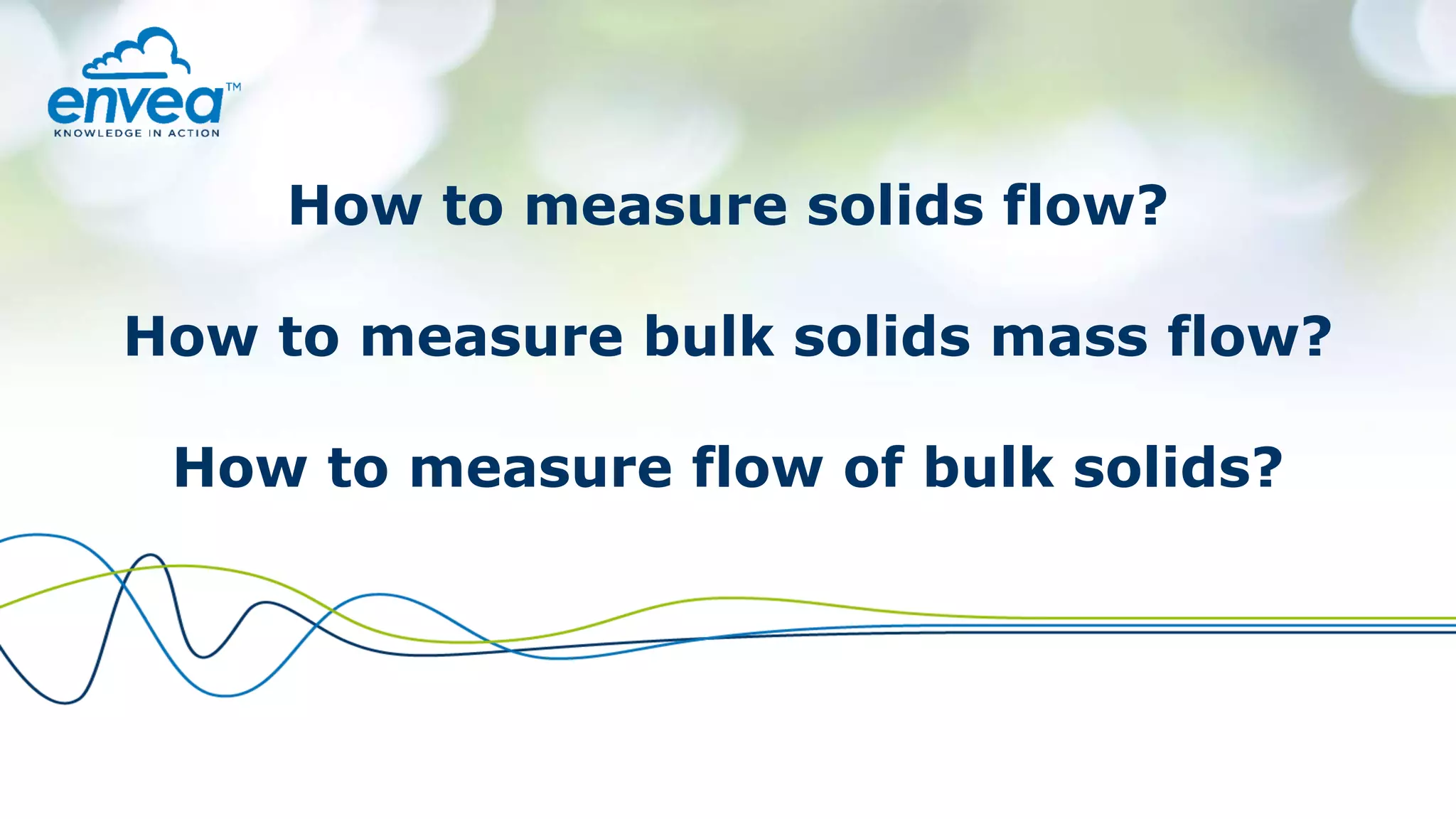 envea™
KNOWLEDGE IN ACTION

How to measure solids flow?

How to measure bulk solids mass flow?

How to measure flow of bulk solids?